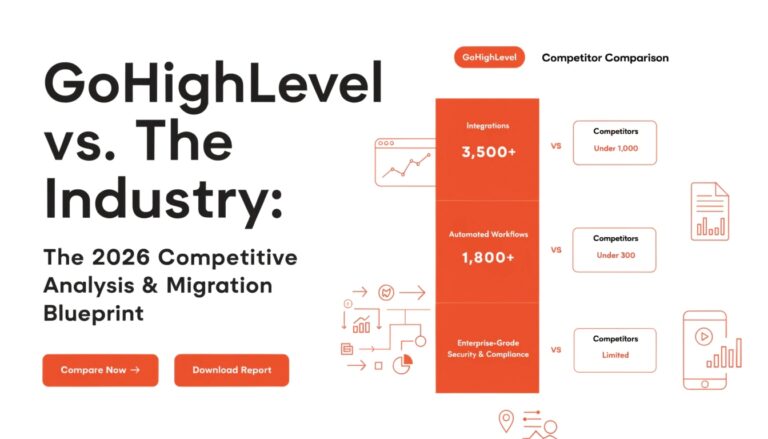 GoHighLevel vs. The Industry:

The 2026 Competitive Analysis & Migration Blueprint

Compare Now →

Download Report

GoHighLevel

Competitor Comparison

Integrations
3,500+

VS

Competitors
Under 1,000

Automated Workflows
1,800+

VS

Competitors
Under 300

Enterprise-Grade Security & Compliance

VS

Competitors
Limited